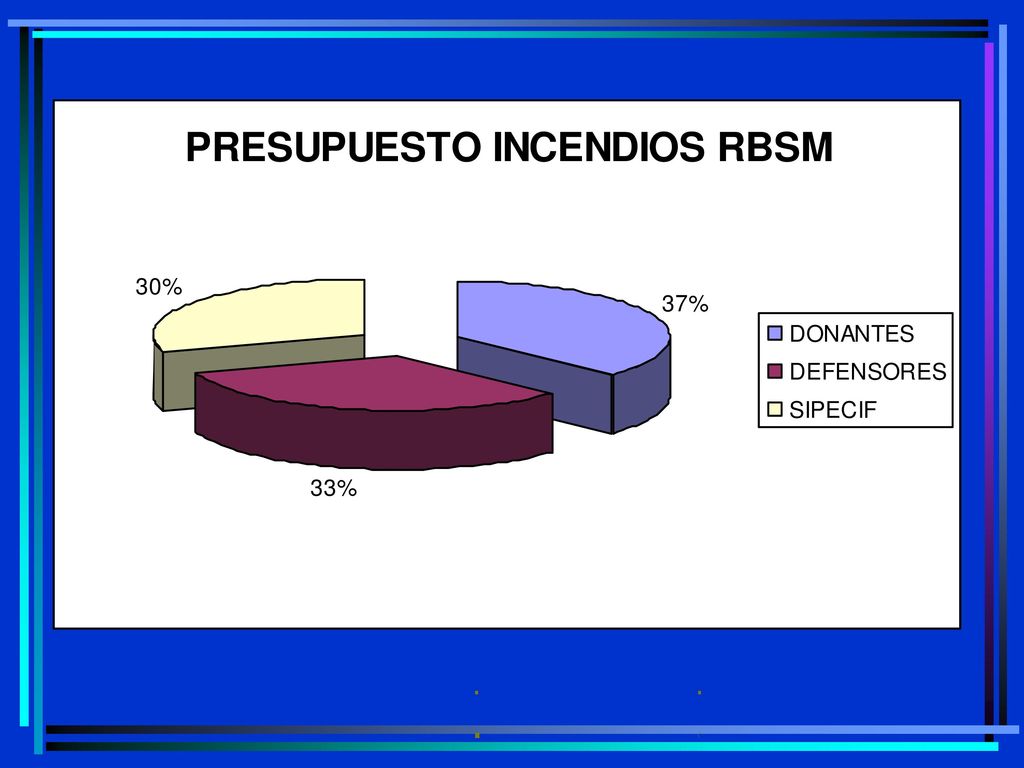 PRESUPUESTO INCENDIOS RBSM

30%

37%

33%

DONANTES
DEFENSORES
SIPECIF